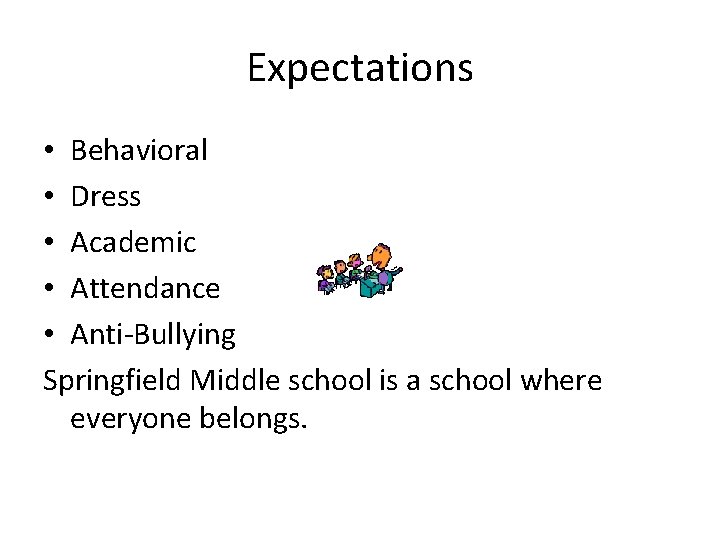 Expectations

• Behavioral
• Dress
• Academic
• Attendance
• Anti-Bullying

Springfield Middle school is a school where everyone belongs.